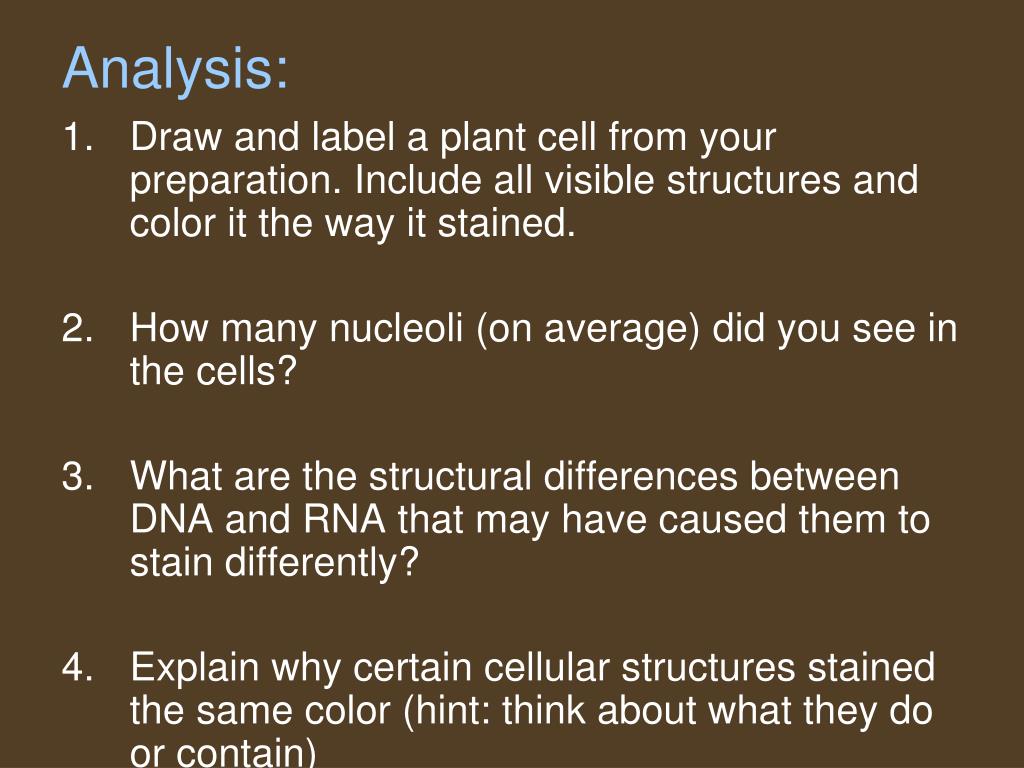 Analysis:

1. Draw and label a plant cell from your preparation. Include all visible structures and color it the way it stained.

2. How many nucleoli (on average) did you see in the cells?

3. What are the structural differences between DNA and RNA that may have caused them to stain differently?

4. Explain why certain cellular structures stained the same color (hint: think about what they do or contain)